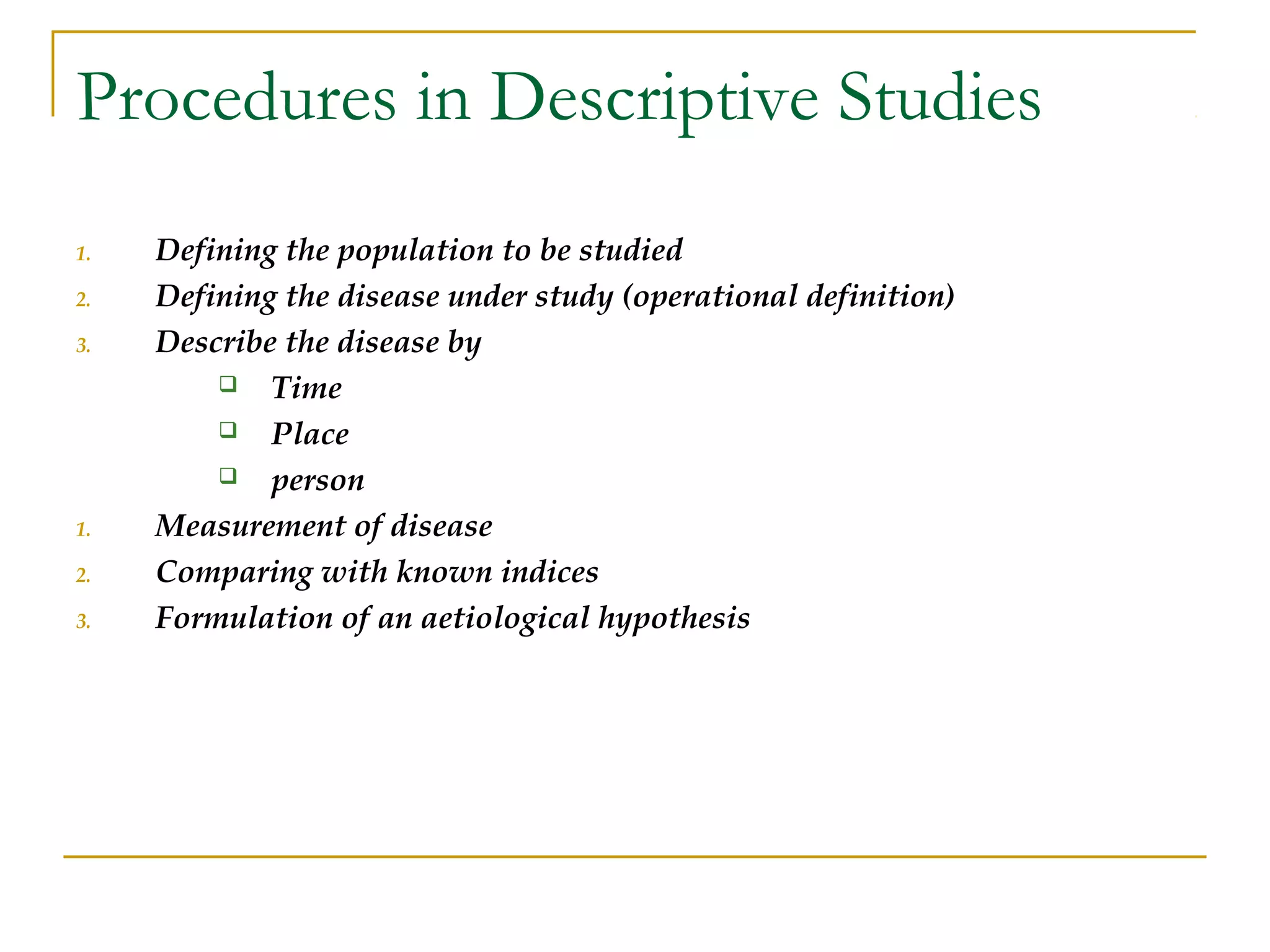 Procedures in Descriptive Studies

1. Defining the population to be studied
2. Defining the disease under study (operational definition)
3. Describe the disease by
❑ Time
❑ Place
❑ person
1. Measurement of disease
2. Comparing with known indices
3. Formulation of an aetiological hypothesis